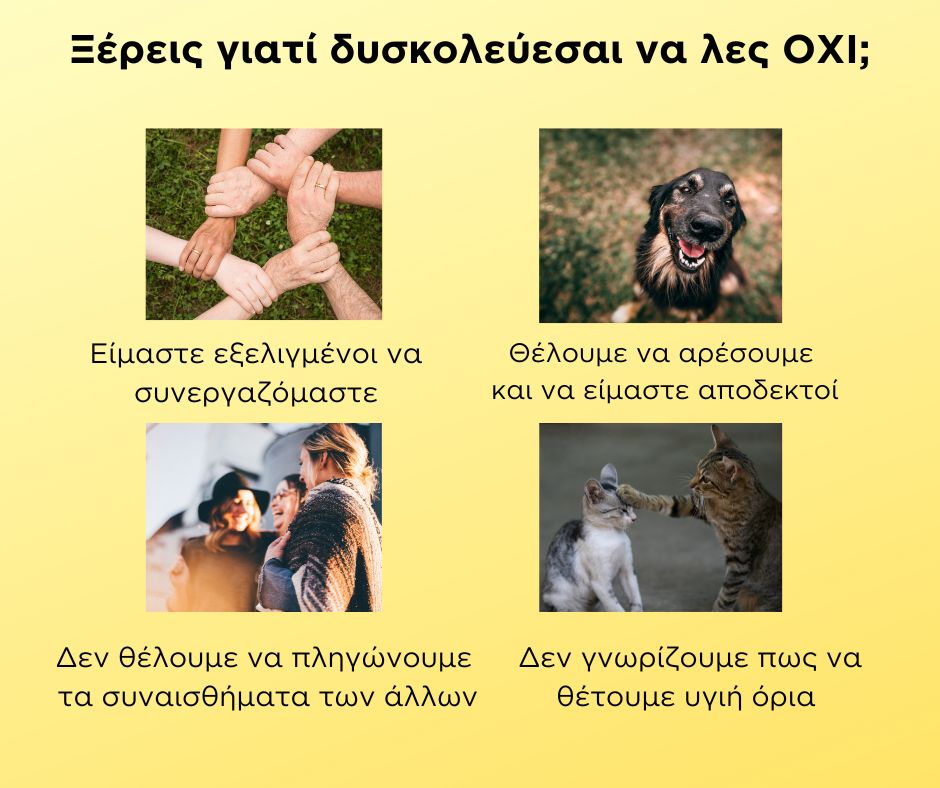 Ξέρεις γιατί δυσκολεύεσαι να λες ΟΧΙ;

Είμαστε εξελιγμένοι να συνεργαζόμαστε

Θέλουμε να αρέσουμε και να είμαστε αποδεκτοί

Δεν θέλουμε να πληγώνουμε τα συναισθήματα των άλλων

Δεν γνωρίζουμε πως να θέτουμε υγιή όρια